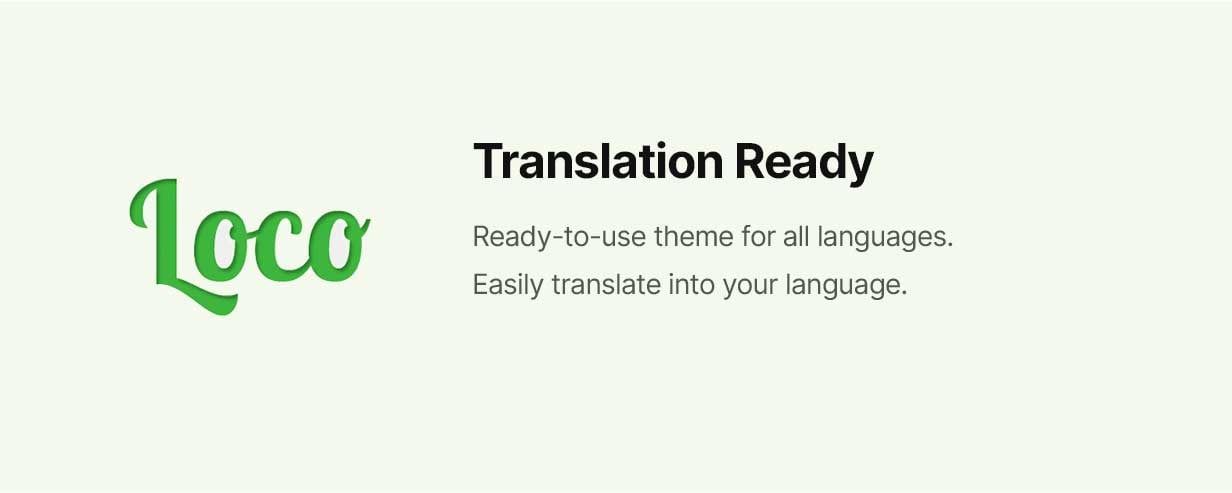 Loco

Translation Ready

Ready-to-use theme for all languages.
Easily translate into your language.